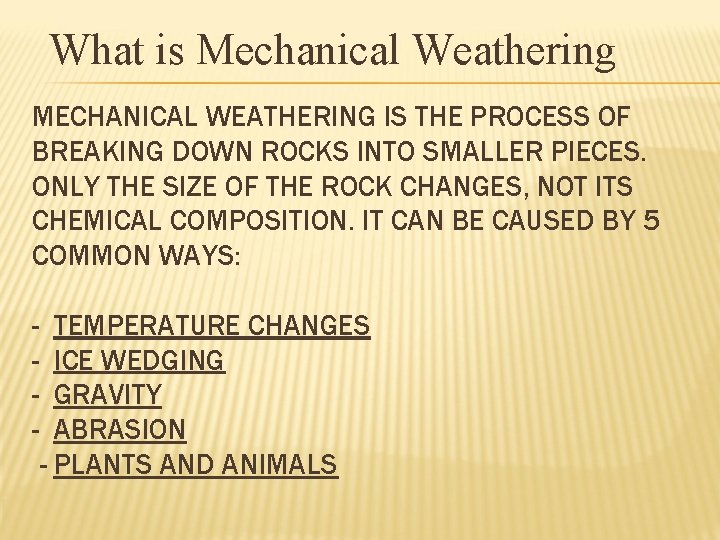 What is Mechanical Weathering

MECHANICAL WEATHERING IS THE PROCESS OF BREAKING DOWN ROCKS INTO SMALLER PIECES. ONLY THE SIZE OF THE ROCK CHANGES, NOT ITS CHEMICAL COMPOSITION. IT CAN BE CAUSED BY 5 COMMON WAYS:

- TEMPERATURE CHANGES
- ICE WEDGING
- GRAVITY
- ABRASION
- PLANTS AND ANIMALS